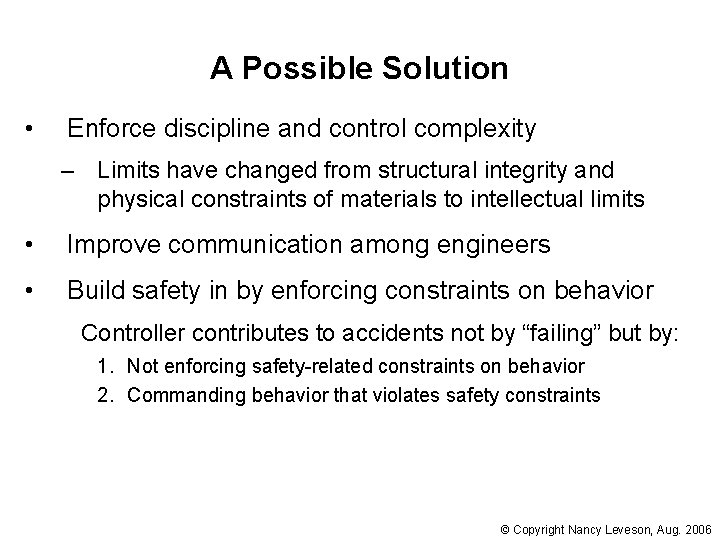 A Possible Solution

• Enforce discipline and control complexity

– Limits have changed from structural integrity and physical constraints of materials to intellectual limits

• Improve communication among engineers

• Build safety in by enforcing constraints on behavior

Controller contributes to accidents not by “failing” but by:

1. Not enforcing safety-related constraints on behavior
2. Commanding behavior that violates safety constraints

© Copyright Nancy Leveson, Aug. 2006